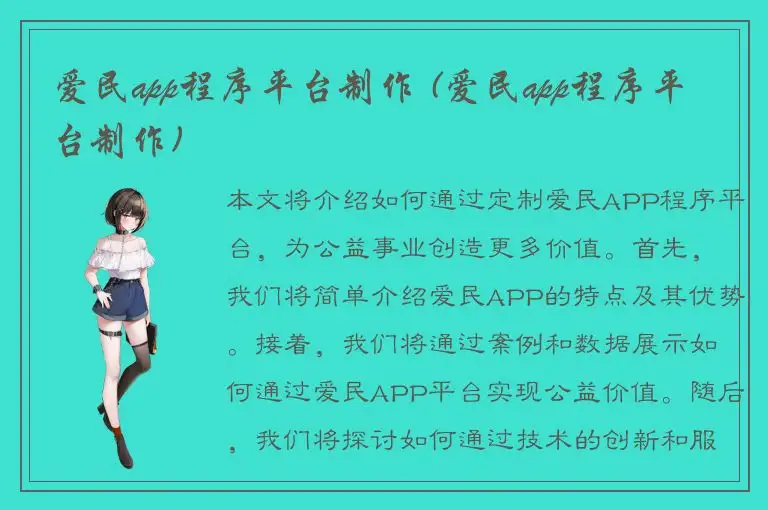 爱民app程序平台制作（爱民app程序平台制作）

本文将介绍如何通过定制爱民APP程序平台，为公益事业创造更多价值。首先，我们将简单介绍爱民APP的特点及其优势。接着，我们将通过案例和数据展示如何通过爱民APP平台实现公益价值。随后，我们将探讨如何通过技术的创新和服